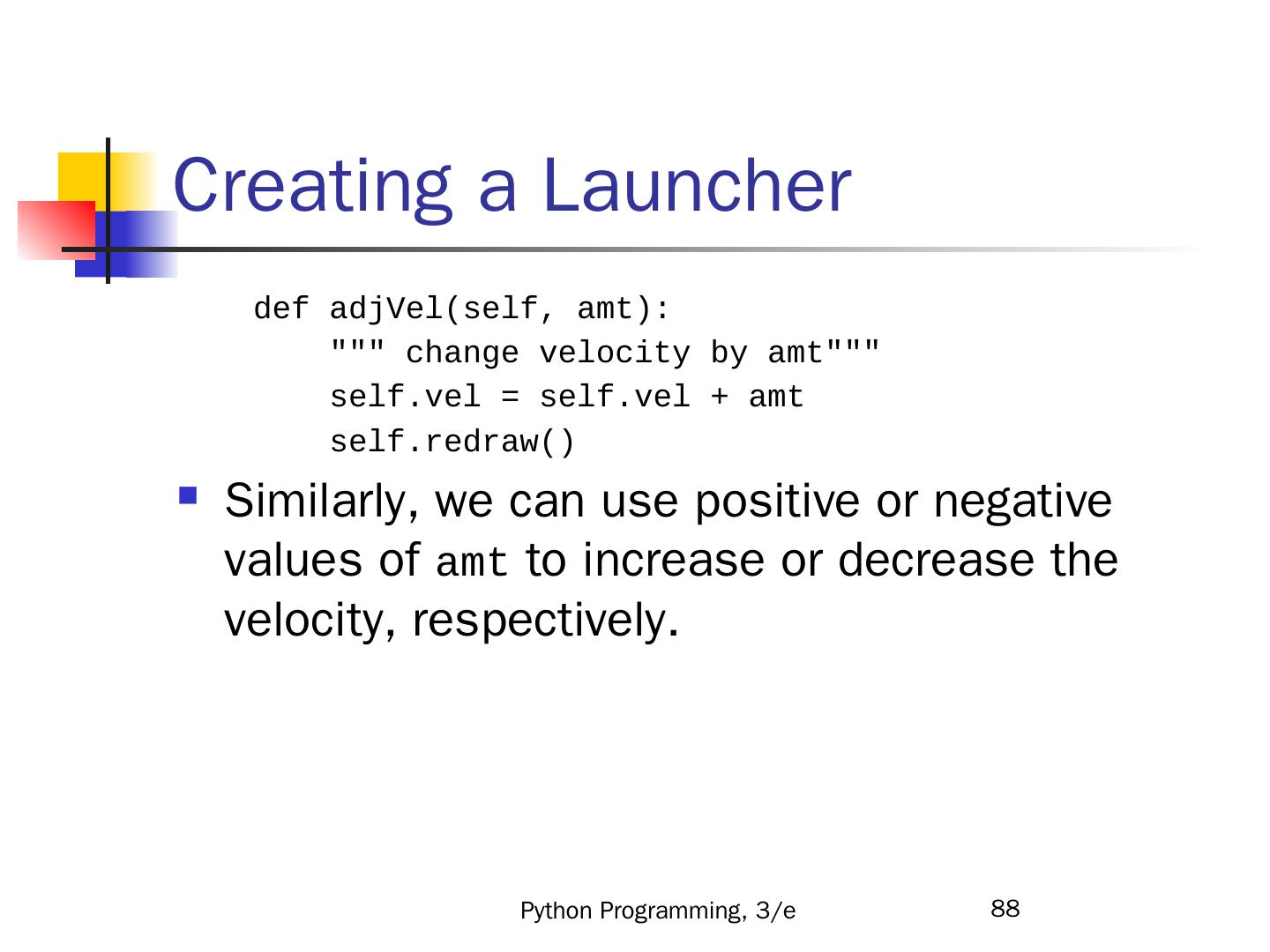 Creating a Launcher

def adjVel(self, amt):
    """ change velocity by amt"""
    self.vel = self.vel + amt
    self.redraw()

Similarly, we can use positive or negative values of amt to increase or decrease the velocity, respectively.

Python Programming, 3/e

88